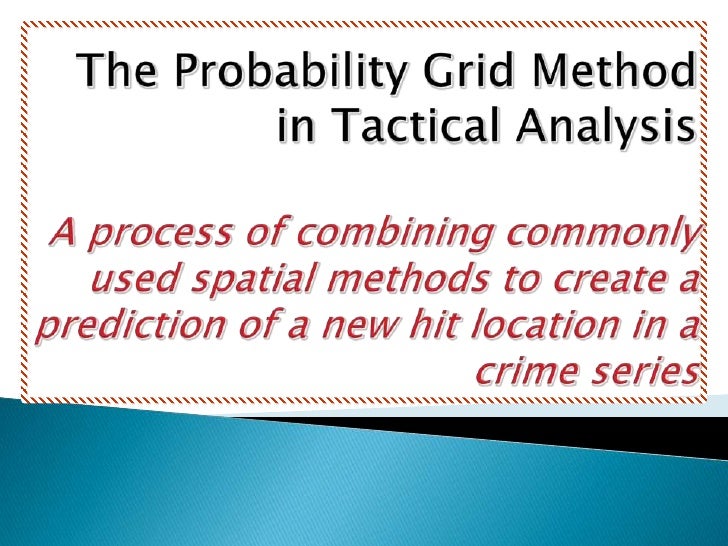 The Probability Grid Method in Tactical Analysis

A process of combining commonly used spatial methods to create a prediction of a new hit location in a crime series